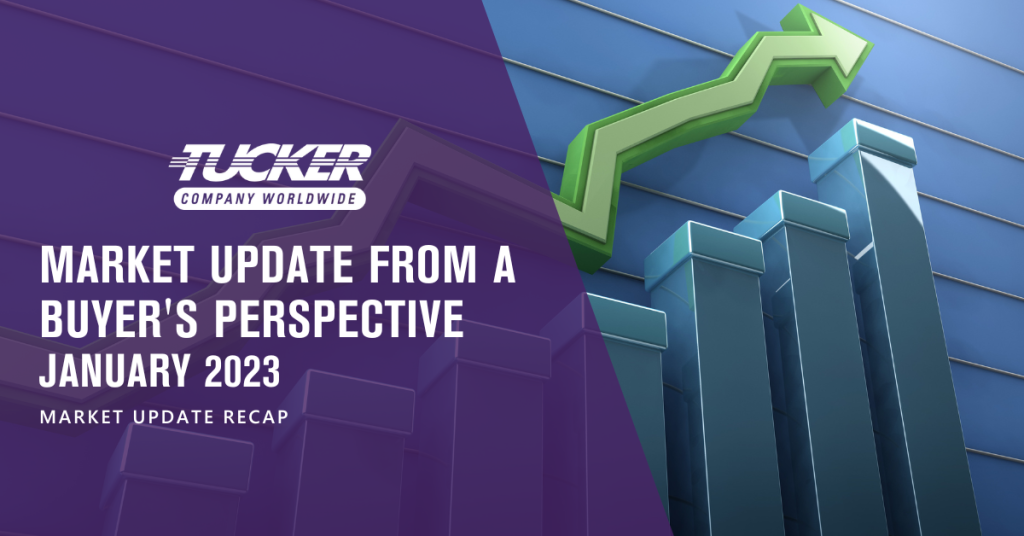 TUCKER
COMPANY WORLDWIDE

MARKET UPDATE FROM A BUYER'S PERSPECTIVE
JANUARY 2023

MARKET UPDATE RECAP